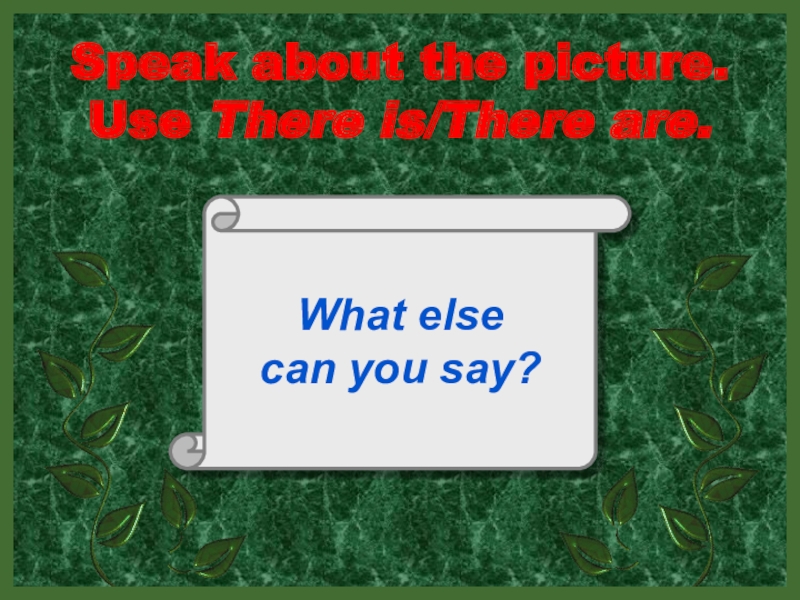 Speak about the picture.
Use There is/There are.

What else
can you say?